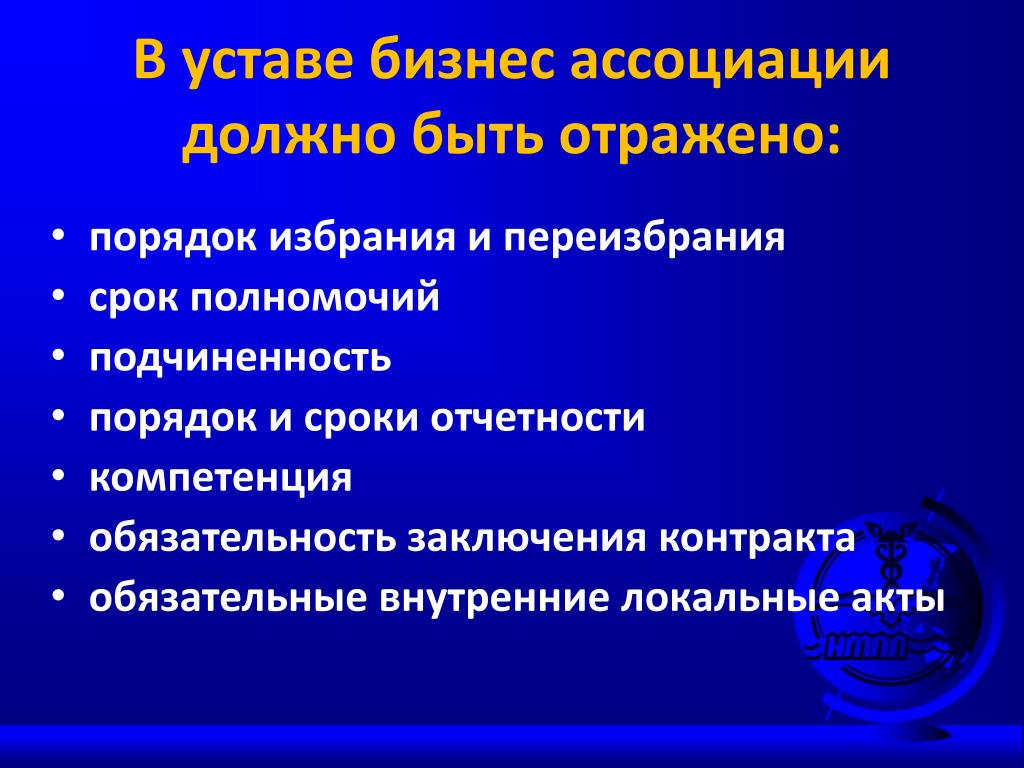 В уставе бизнес ассоциации должно быть отражено:

• порядок избрания и переизбрания
• срок полномочий
• подчиненность
• порядок и сроки отчетности
• компетенция
• обязательность заключения контракта
• обязательные внутренние локальные акты

НМПП